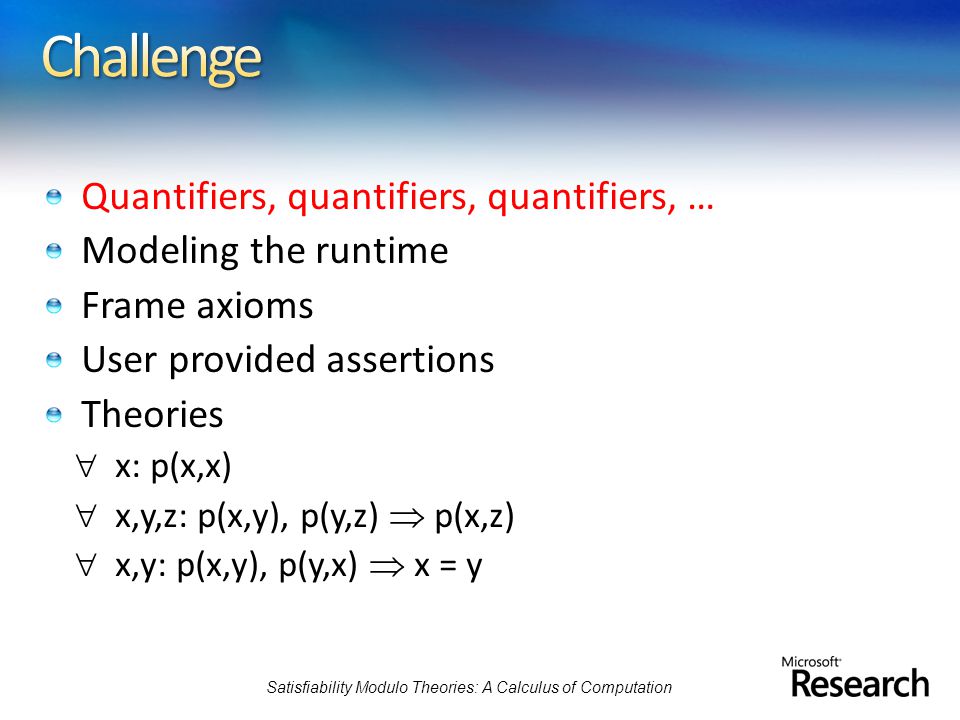 Challenge

Quantifiers, quantifiers, quantifiers, …
Modeling the runtime
Frame axioms
User provided assertions
Theories

$\forall$ x: p(x,x)
$\forall$ x,y,z: p(x,y), p(y,z) $\Rightarrow$ p(x,z)
$\forall$ x,y: p(x,y), p(y,x) $\Rightarrow$ x = y

Satisfiability Modulo Theories: A Calculus of Computation

Microsoft Research